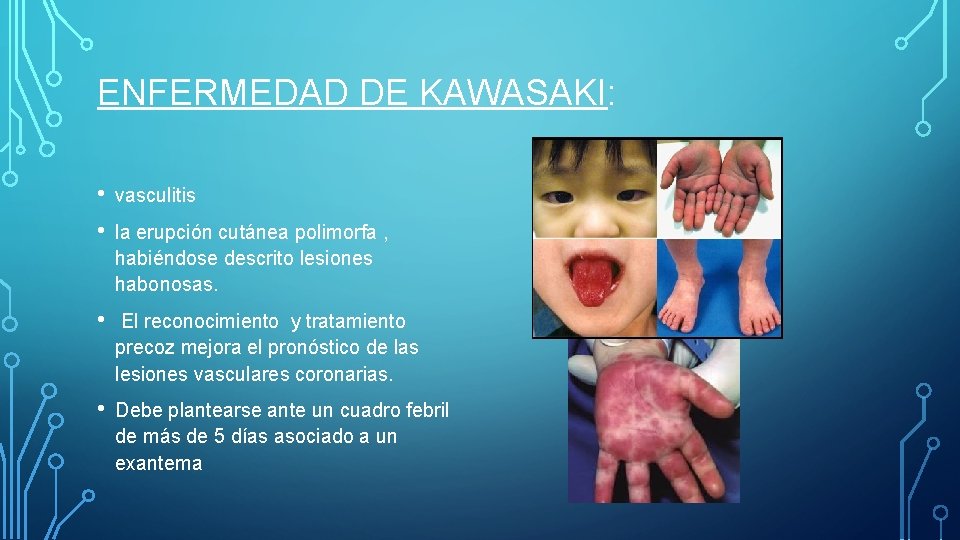 ENFERMEDAD DE KAWASAKI:

• vasculitis

• la erupción cutánea polimorfa , habiéndose descrito lesiones habonosas.

• El reconocimiento y tratamiento precoz mejora el pronóstico de las lesiones vasculares coronarias.

• Debe plantearse ante un cuadro febril de más de 5 días asociado a un exantema